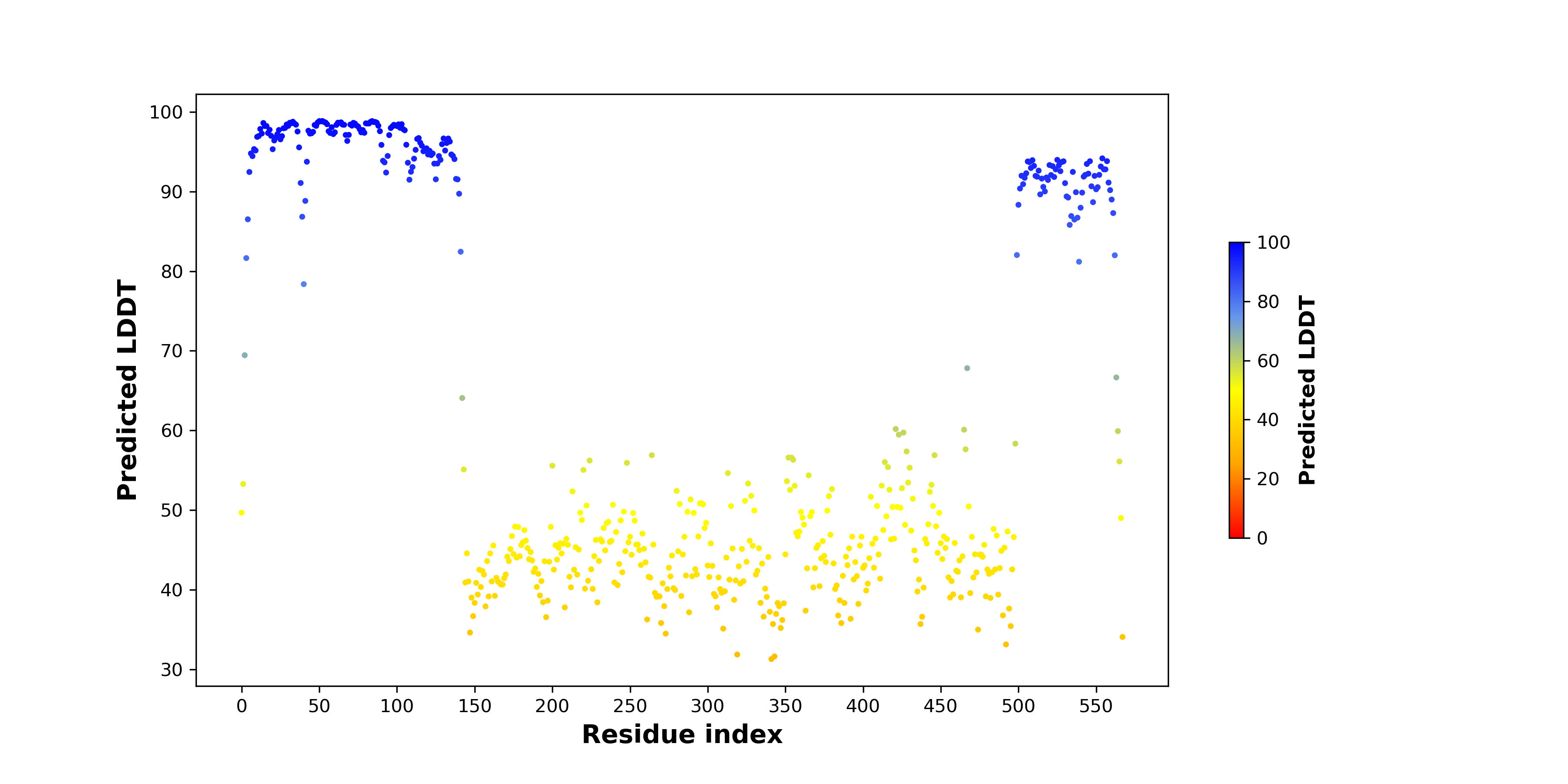 Predicted LDDT

100
90
80
70
60
50
40
30

0 50 100 150 200 250 300 350 400 450 500 550

Residue index

100
80
60
40
20
0

Predicted LDDT